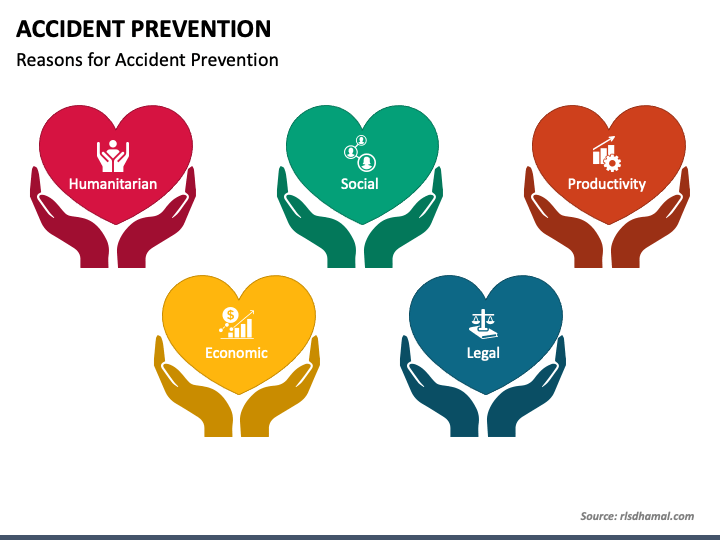 ACCIDENT PREVENTION

Reasons for Accident Prevention

Humanitarian

Social

Productivity

Economic

Legal

Source: rlsdhamal.com